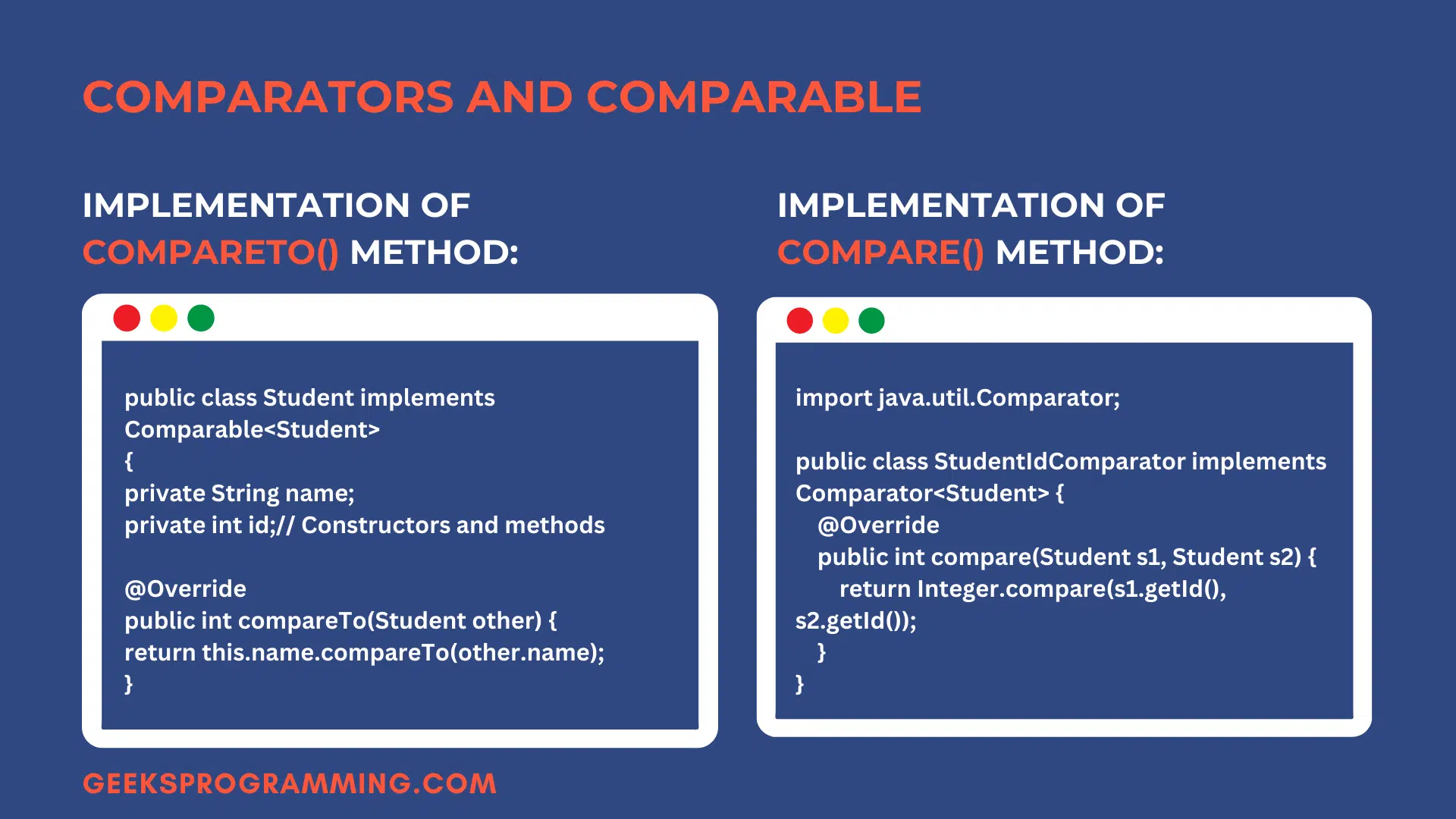 COMPARATORS AND COMPARABLE

IMPLEMENTATION OF
COMPARETO() METHOD:

public class Student implements
Comparable<Student>
{
private String name;
private int id;// Constructors and methods

@Override
public int compareTo(Student other) {
return this.name.compareTo(other.name);
}

IMPLEMENTATION OF
COMPARE() METHOD:

import java.util.Comparator;

public class StudentIdComparator implements
Comparator<Student> {
@Override
public int compare(Student s1, Student s2) {
return Integer.compare(s1.getId(),
s2.getId());
}
}

GEEKSPROGRAMMING.COM